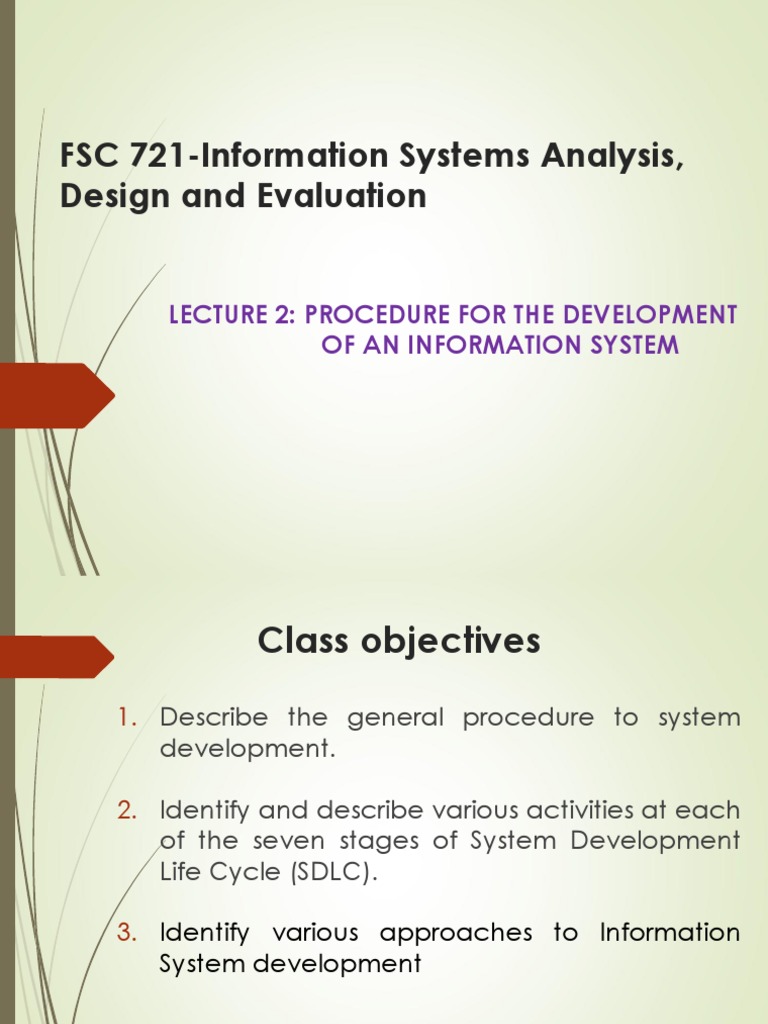 FSC 721-Information Systems Analysis, Design and Evaluation

LECTURE 2: PROCEDURE FOR THE DEVELOPMENT OF AN INFORMATION SYSTEM

Class objectives

1. Describe the general procedure to system development.

2. Identify and describe various activities at each of the seven stages of System Development Life Cycle (SDLC).

3. Identify various approaches to Information System development